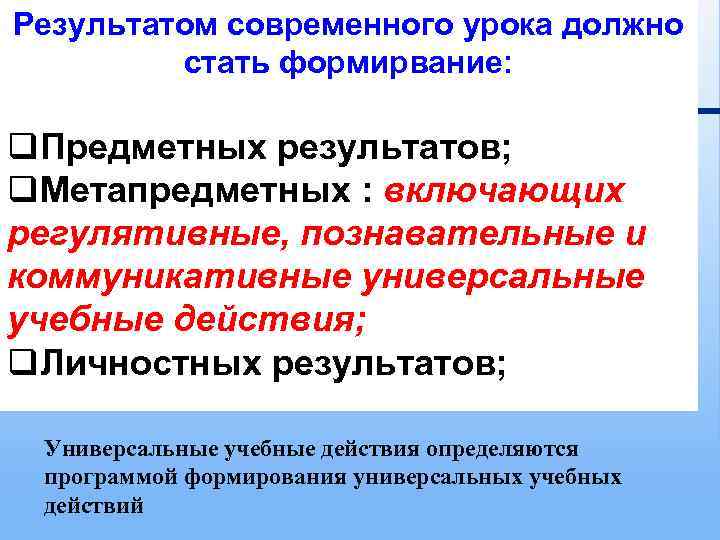 Результатом современного урока должно стать формирвание:

❑Предметных результатов;
❑Метапредметных : включающих регулятивные, познавательные и коммуникативные универсальные учебные действия;
❑Личностных результатов;

Универсальные учебные действия определяются программой формирования универсальных учебных действий